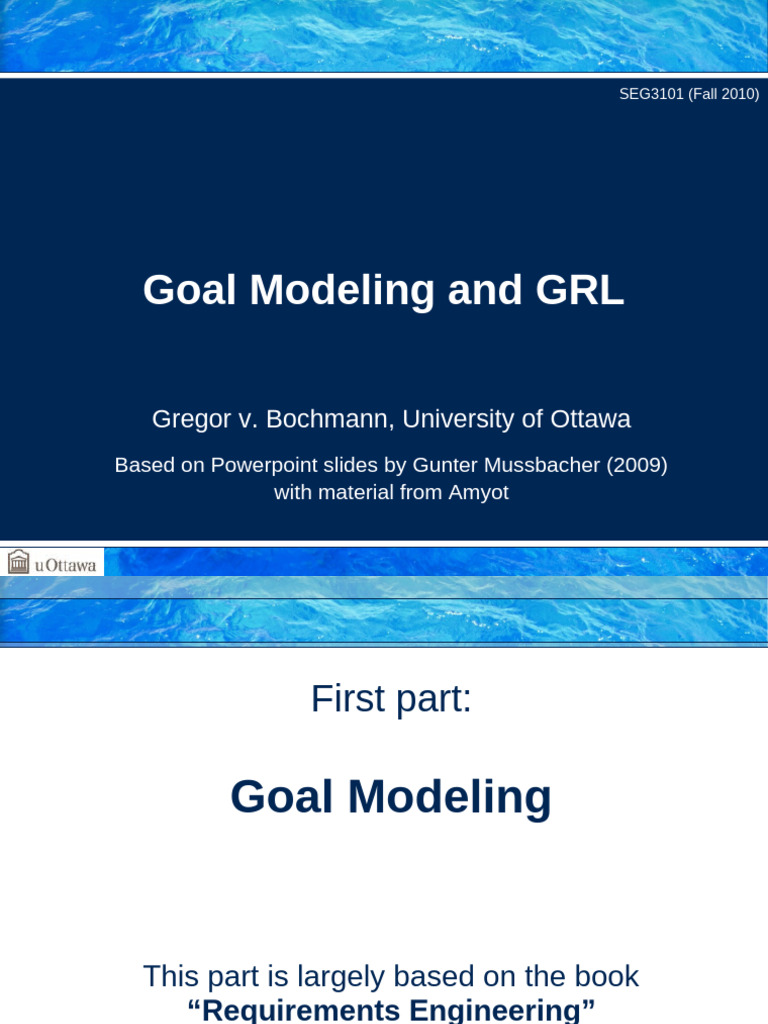 SEG3101 (Fall 2010)

Goal Modeling and GRL

Gregor v. Bochmann, University of Ottawa

Based on Powerpoint slides by Gunter Mussbacher (2009) with material from Amyot

uOttawa

First part:

Goal Modeling

This part is largely based on the book
“Requirements Engineering”